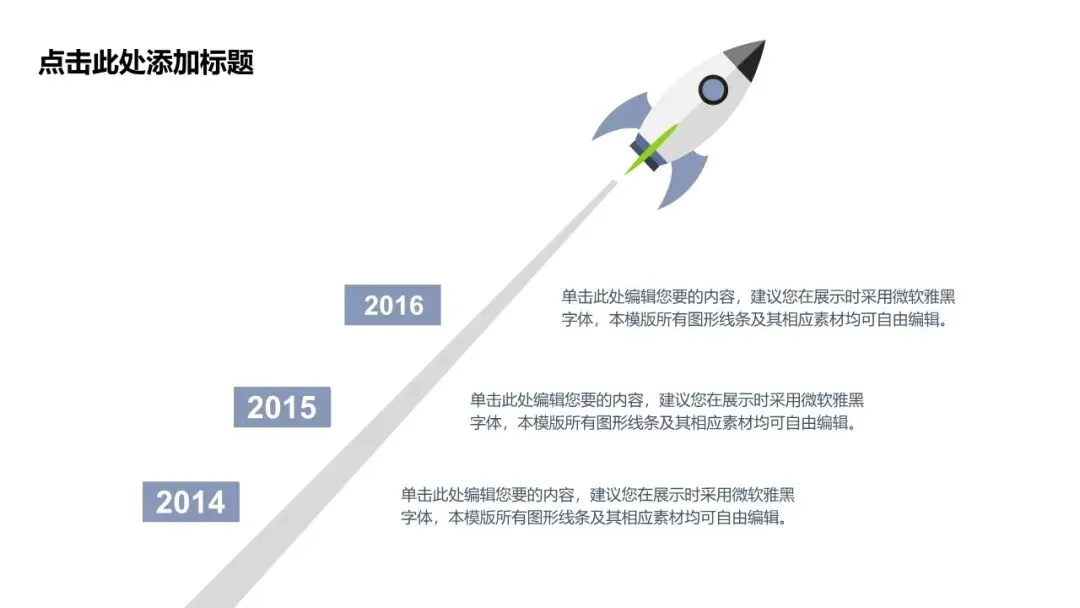 点击此处添加标题

2016

单击此处编辑您要的内容，建议您在展示时采用微软雅黑字体，本模版所有图形线条及其相应素材均可自由编辑。

2015

单击此处编辑您要的内容，建议您在展示时采用微软雅黑字体，本模版所有图形线条及其相应素材均可自由编辑。

2014

单击此处编辑您要的内容，建议您在展示时采用微软雅黑字体，本模版所有图形线条及其相应素材均可自由编辑。